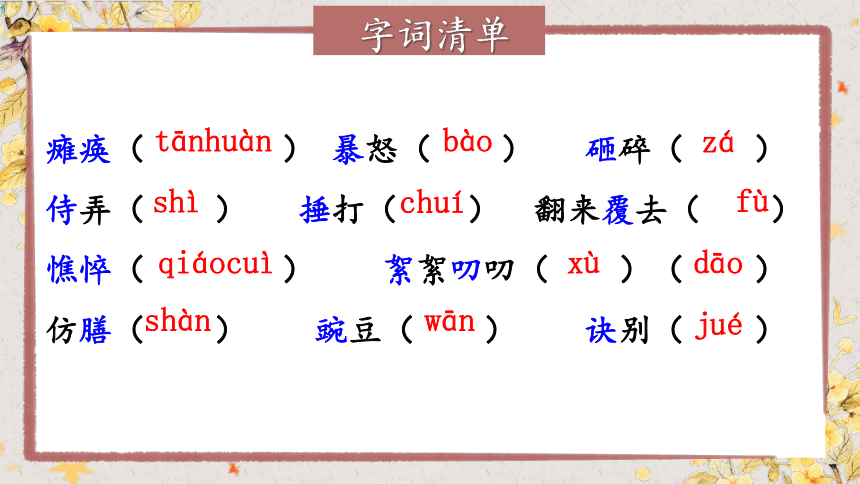 字词清单

瘫痪（tānhuàn） 暴怒（bào） 砸碎（zá）

侍弄（shì） 捶打（chuí） 翻来覆去（fù）

憔悴（qiáocuì） 絮絮叨叨（xù）（dāo）

仿膳（shàn） 豌豆（wān） 诀别（jué）